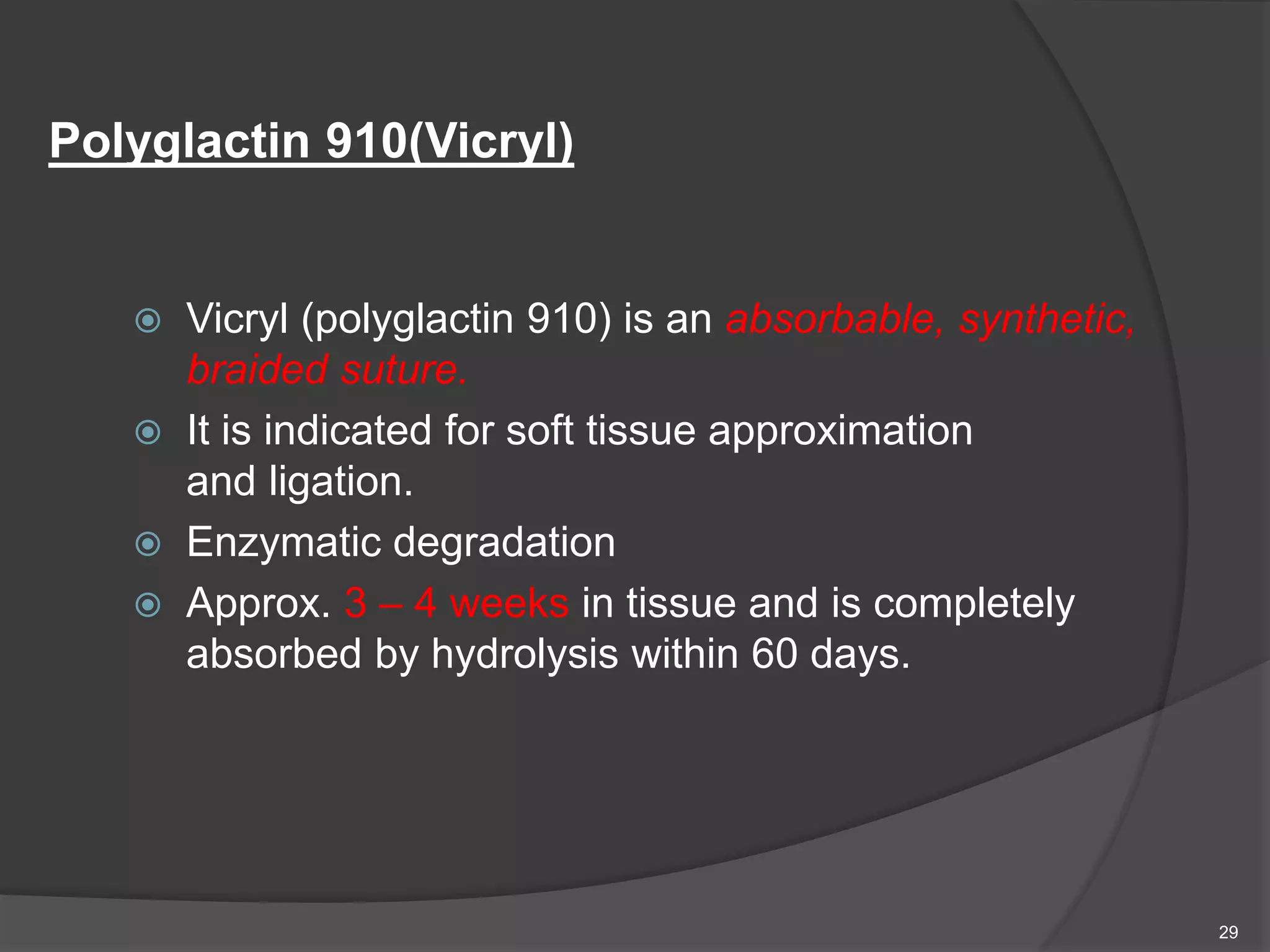 Polyglactin 910(Vicryl)

Vicryl (polyglactin 910) is an absorbable, synthetic, braided suture.

It is indicated for soft tissue approximation and ligation.

Enzymatic degradation

Approx. 3 – 4 weeks in tissue and is completely absorbed by hydrolysis within 60 days.

29